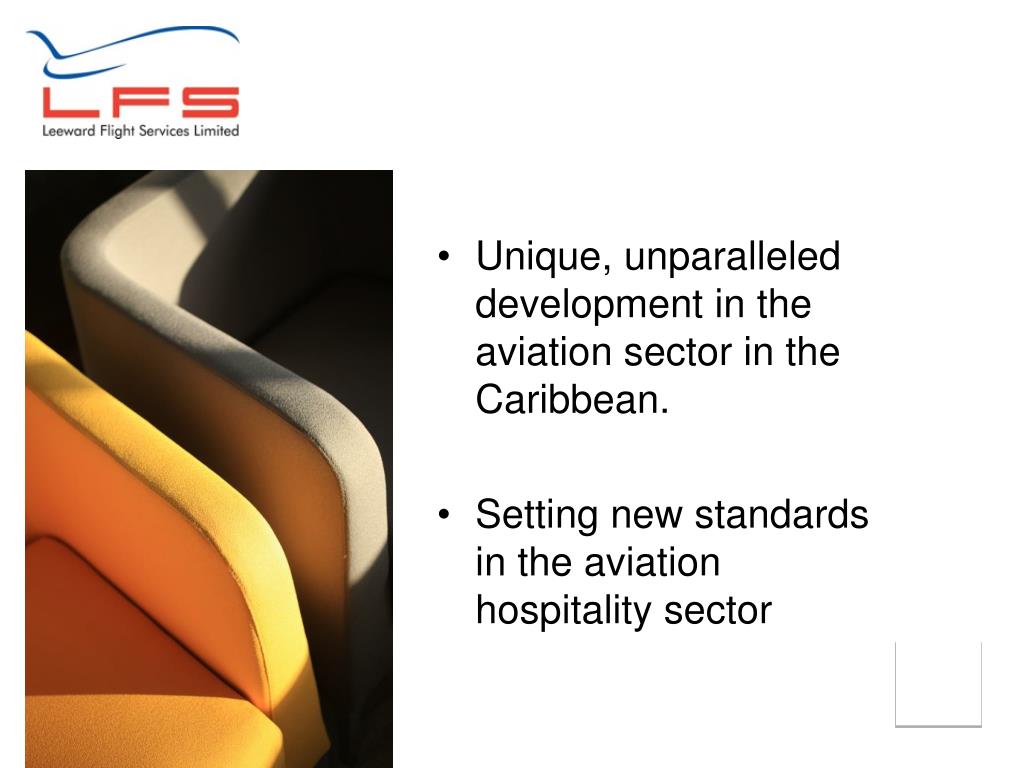 LFS
Leeward Flight Services Limited

• Unique, unparalleled development in the aviation sector in the Caribbean.

• Setting new standards in the aviation hospitality sector